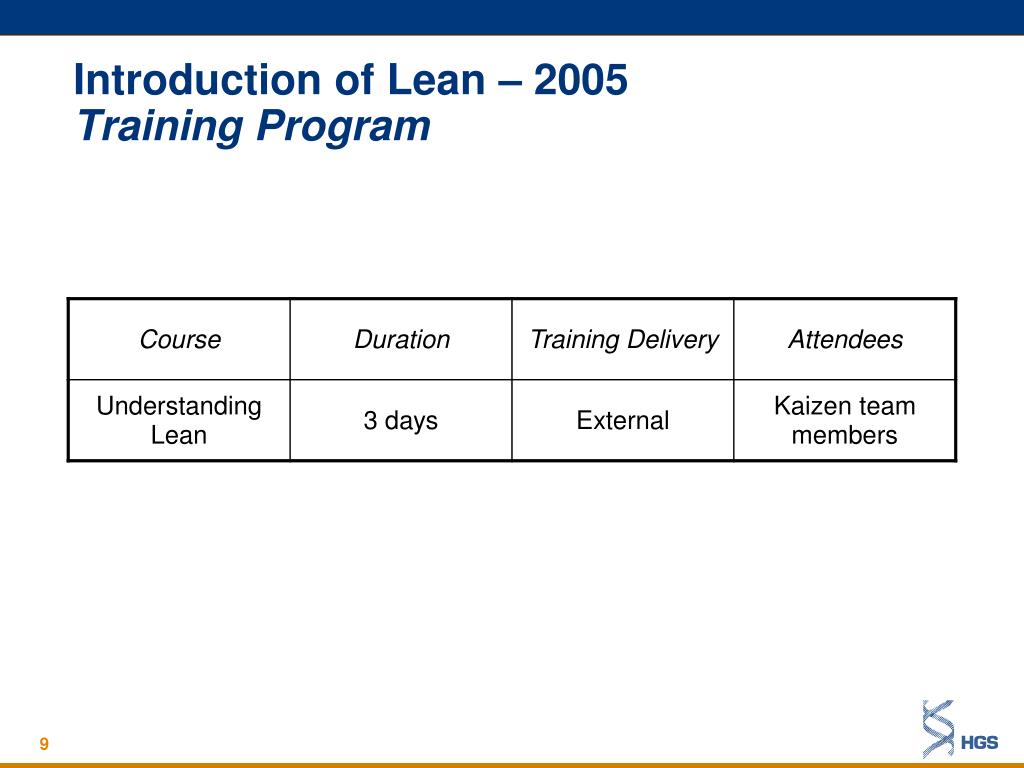 Introduction of Lean – 2005
Training Program

| Course | Duration | Training Delivery | Attendees |
|---|---|---|---|
| Understanding Lean | 3 days | External | Kaizen team members |

9

HGS